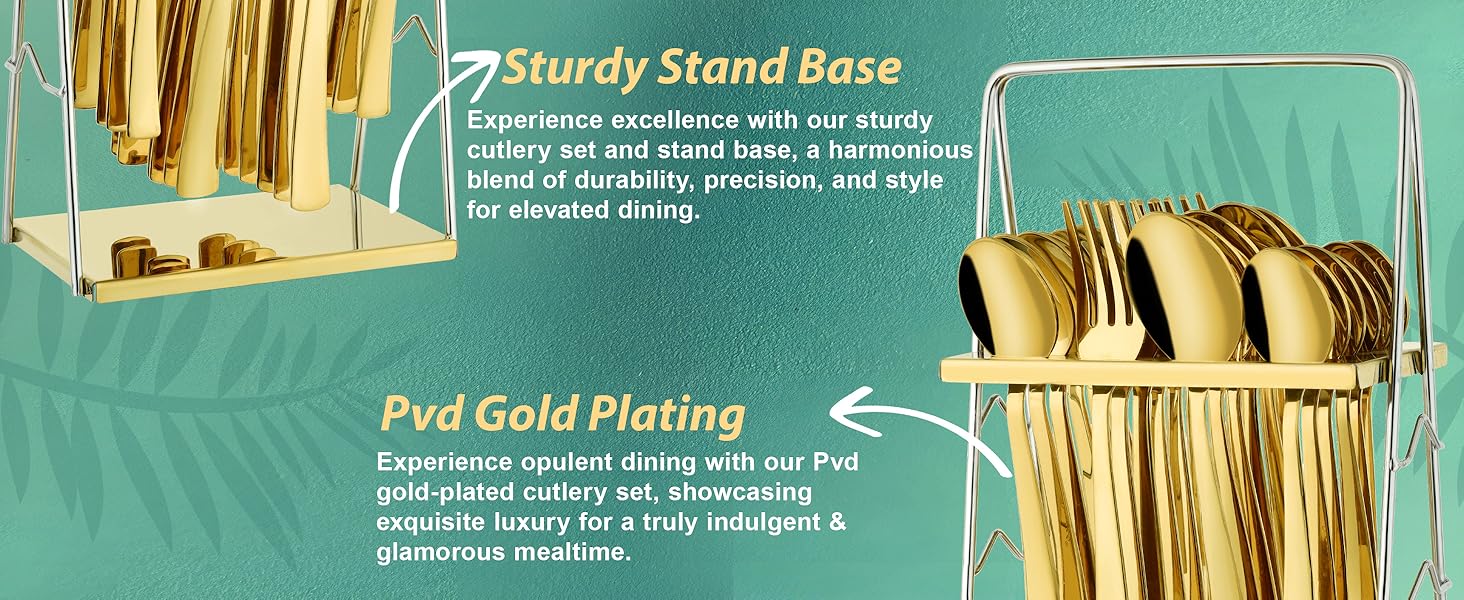 Sturdy Stand Base

Experience excellence with our sturdy cutlery set and stand base, a harmonious blend of durability, precision, and style for elevated dining.

Pvd Gold Plating

Experience opulent dining with our Pvd gold-plated cutlery set, showcasing exquisite luxury for a truly indulgent & glamorous mealtime.